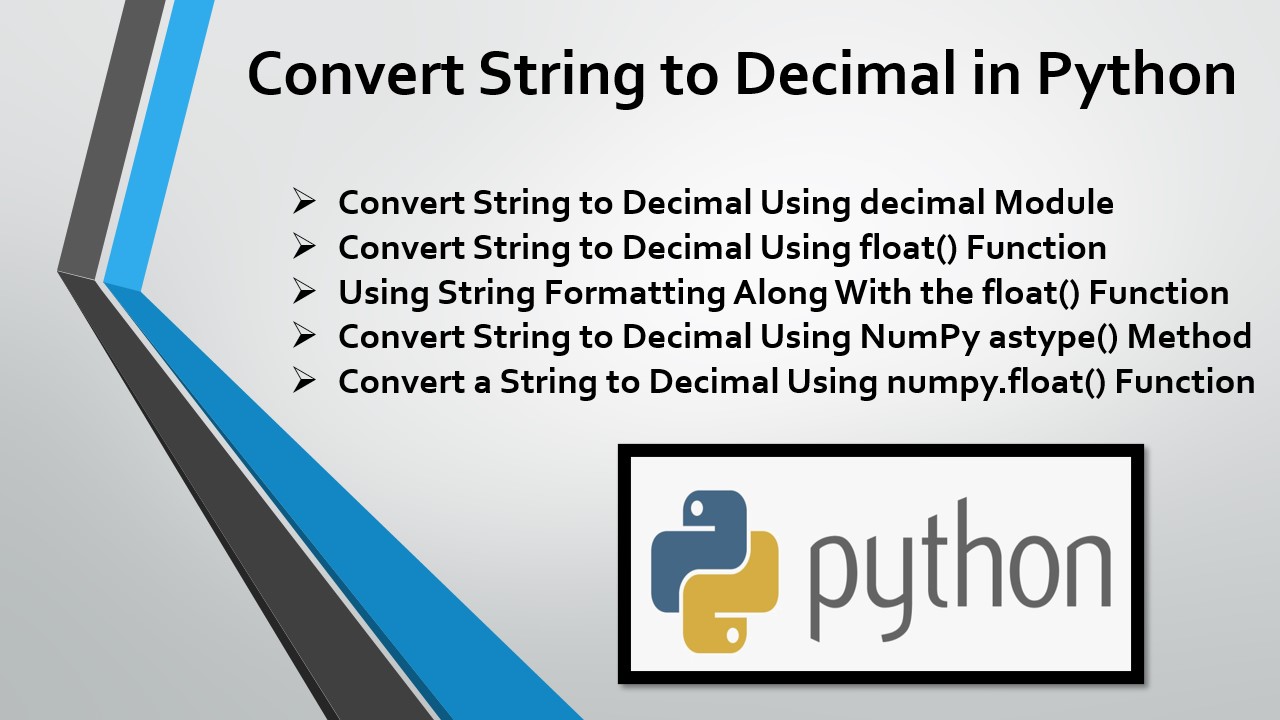 Convert String to Decimal in Python

➢ Convert String to Decimal Using decimal Module
➢ Convert String to Decimal Using float() Function
➢ Using String Formatting Along With the float() Function
➢ Convert String to Decimal Using NumPy astype() Method
➢ Convert a String to Decimal Using numpy.float() Function

python